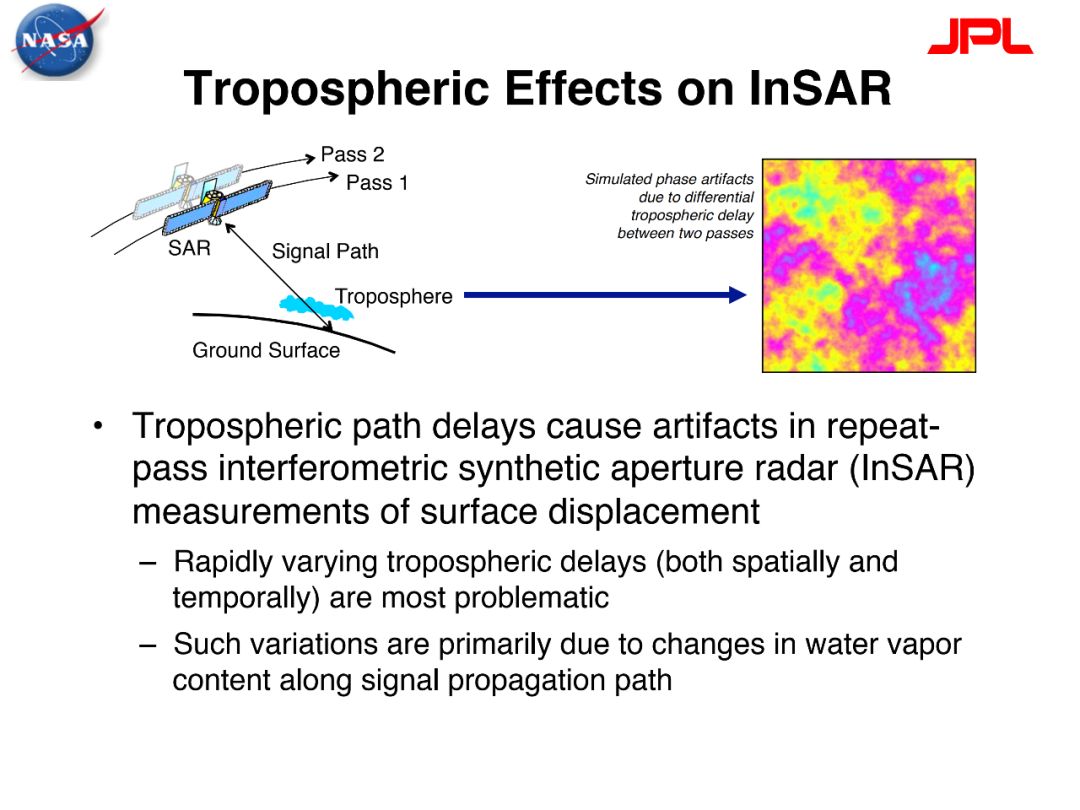 NASA

JPL

Tropospheric Effects on InSAR

Pass 2
Pass 1
SAR
Signal Path
Troposphere
Ground Surface

Simulated phase artifacts due to differential tropospheric delay between two passes

• Tropospheric path delays cause artifacts in repeat-pass interferometric synthetic aperture radar (InSAR) measurements of surface displacement

– Rapidly varying tropospheric delays (both spatially and temporally) are most problematic

– Such variations are primarily due to changes in water vapor content along signal propagation path